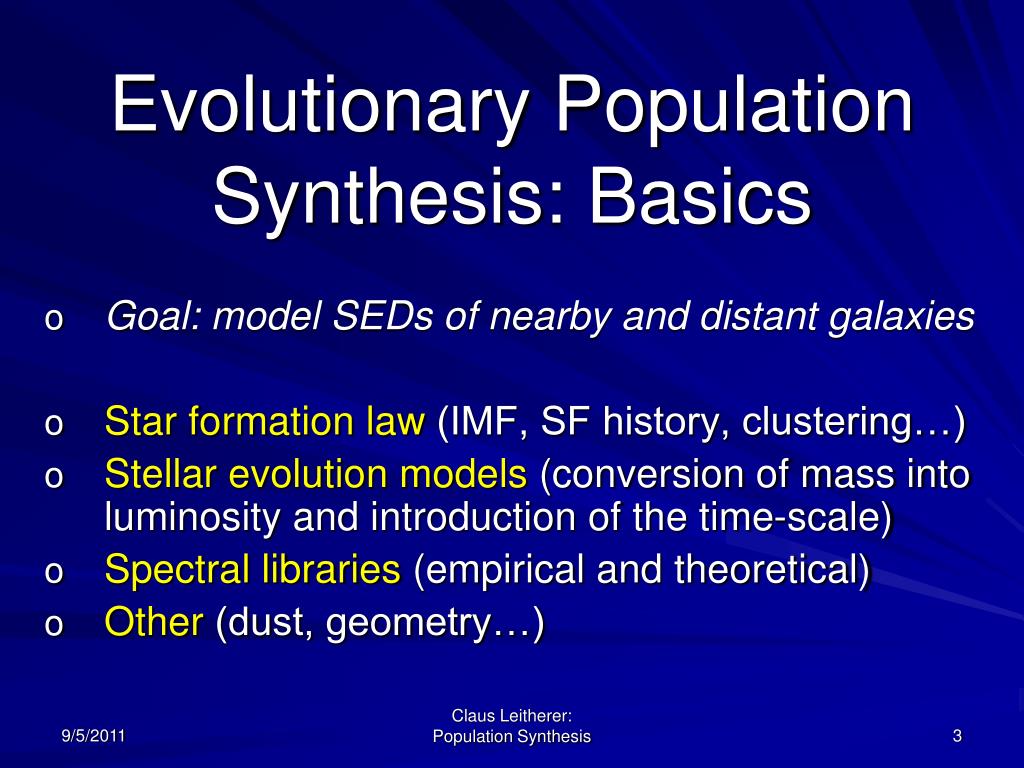 Evolutionary Population Synthesis: Basics

o Goal: model SEDs of nearby and distant galaxies

o Star formation law (IMF, SF history, clustering…)
o Stellar evolution models (conversion of mass into luminosity and introduction of the time-scale)
o Spectral libraries (empirical and theoretical)
o Other (dust, geometry…)

9/5/2011

Claus Leitherer:
Population Synthesis

3